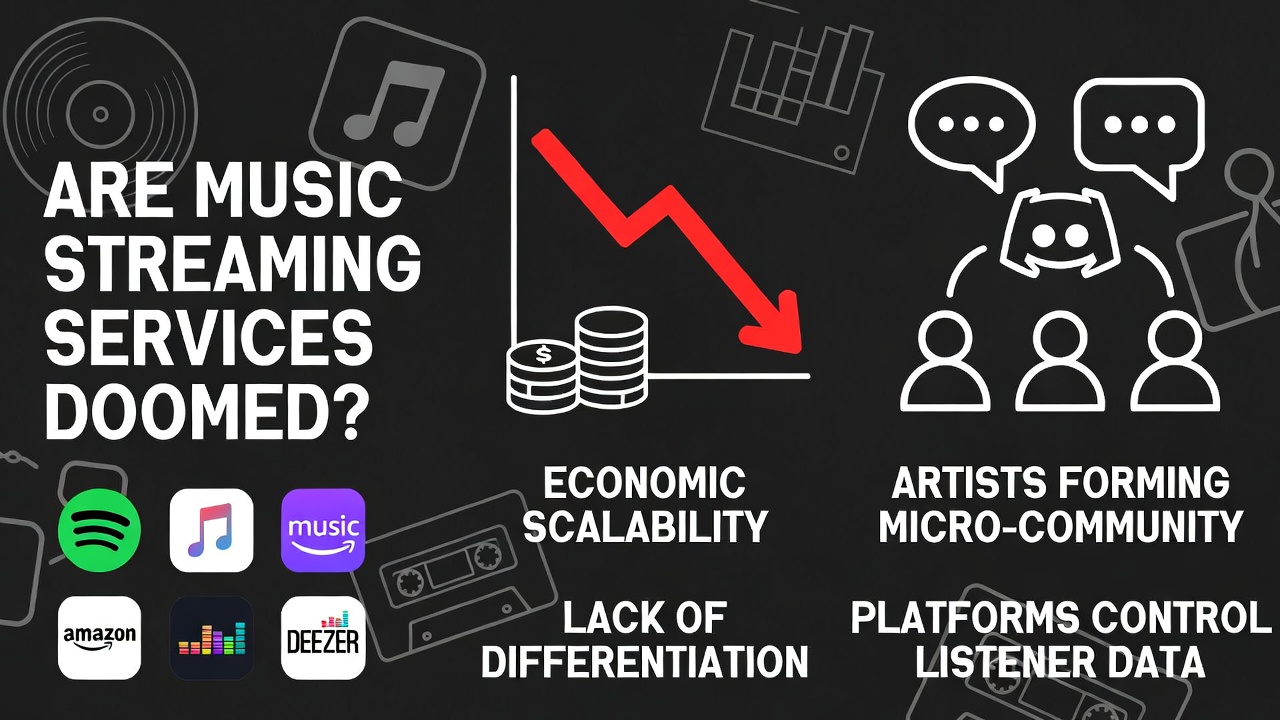 ARE MUSIC STREAMING SERVICES DOOMED?

music

amazon

DEEZER

$

ECONOMIC SCALABILITY

LACK OF DIFFERENTIATION

ARTISTS FORMING MICRO-COMMUNITY

PLATFORMS CONTROL LISTENER DATA